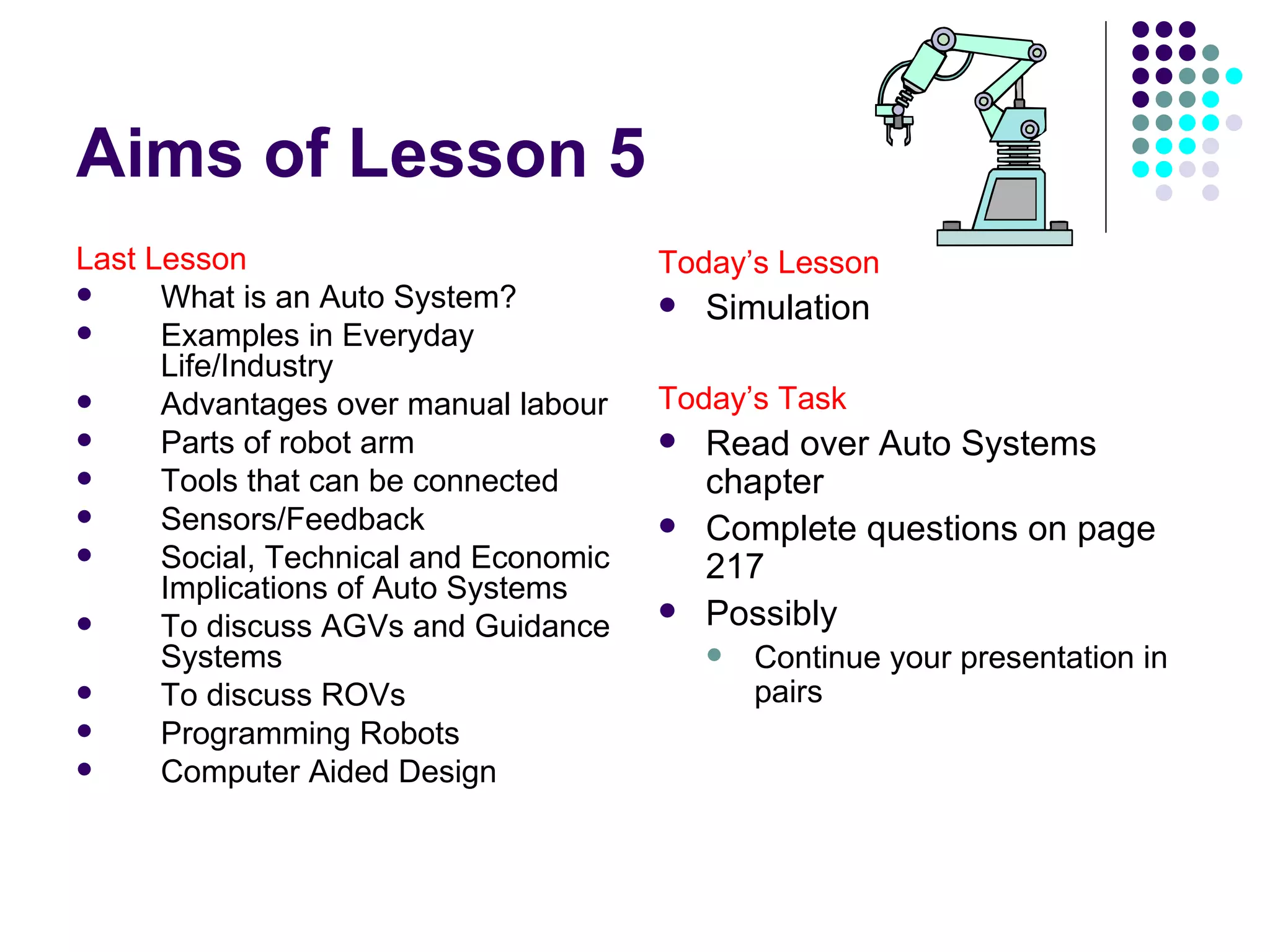 Aims of Lesson 5

Last Lesson

- What is an Auto System?
- Examples in Everyday Life/Industry
- Advantages over manual labour
- Parts of robot arm
- Tools that can be connected
- Sensors/Feedback
- Social, Technical and Economic Implications of Auto Systems
- To discuss AGVs and Guidance Systems
- To discuss ROVs
- Programming Robots
- Computer Aided Design

Today's Lesson

- Simulation

Today's Task

- Read over Auto Systems chapter
- Complete questions on page 217
- Possibly
  - Continue your presentation in pairs